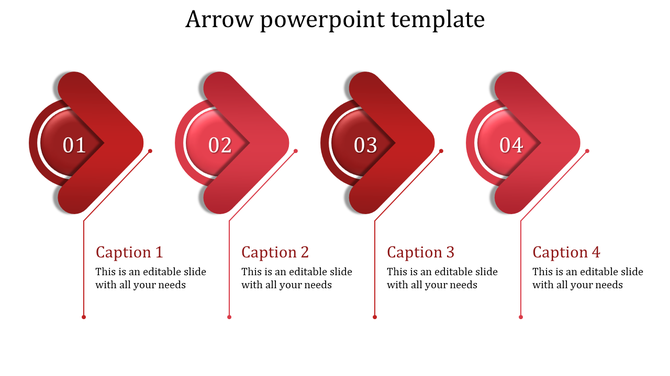 Arrow powerpoint template

01

02

03

04

Caption 1
This is an editable slide with all your needs

Caption 2
This is an editable slide with all your needs

Caption 3
This is an editable slide with all your needs

Caption 4
This is an editable slide with all your needs